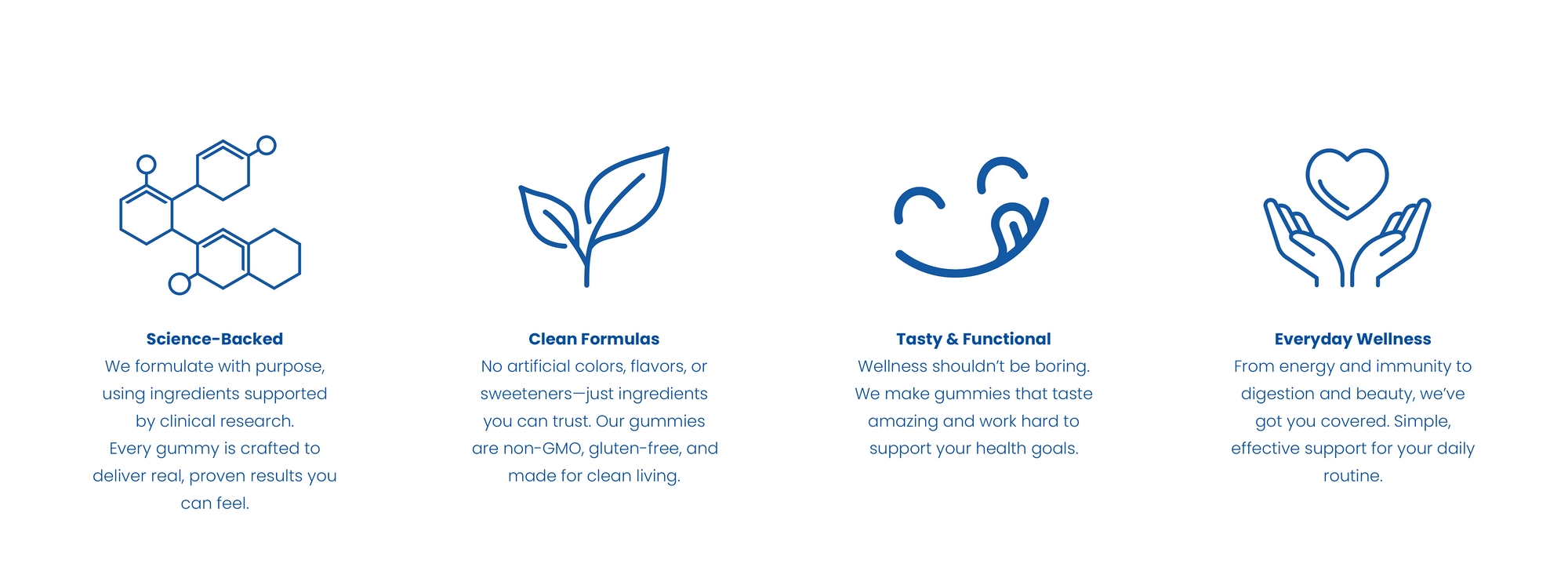 Science-Backed
We formulate with purpose, using ingredients supported by clinical research. Every gummy is crafted to deliver real, proven results you can feel.

Clean Formulas
No artificial colors, flavors, or sweeteners—just ingredients you can trust. Our gummies are non-GMO, gluten-free, and made for clean living.

Tasty & Functional
Wellness shouldn't be boring. We make gummies that taste amazing and work hard to support your health goals.

Everyday Wellness
From energy and immunity to digestion and beauty, we've got you covered. Simple, effective support for your daily routine.